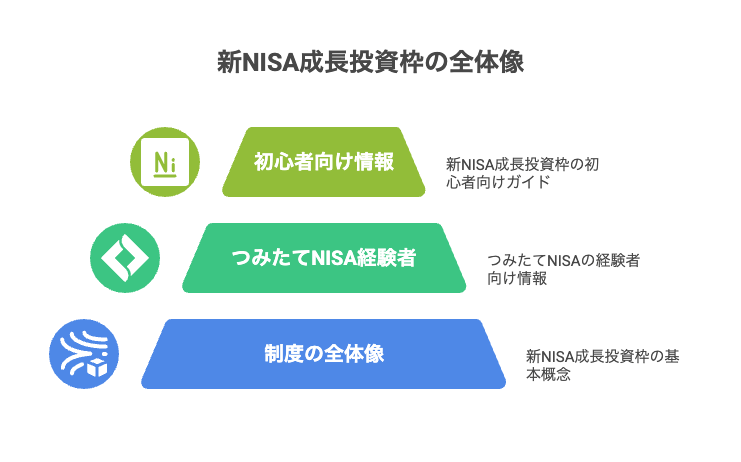 新NISA成長投資枠の全体像

Ni

初心者向け情報

新NISA成長投資枠の初心者向けガイド

つみたてNISA経験者

つみたてNISAの経験者向け情報

制度の全体像

新NISA成長投資枠の基本概念